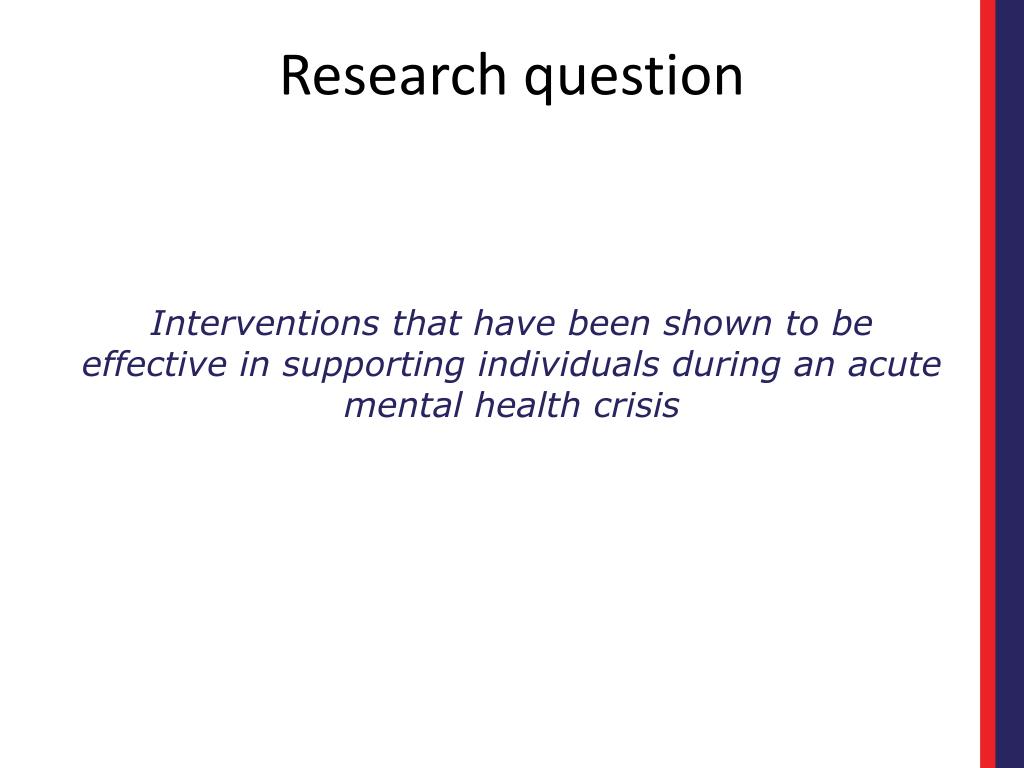 Research question

Interventions that have been shown to be effective in supporting individuals during an acute mental health crisis